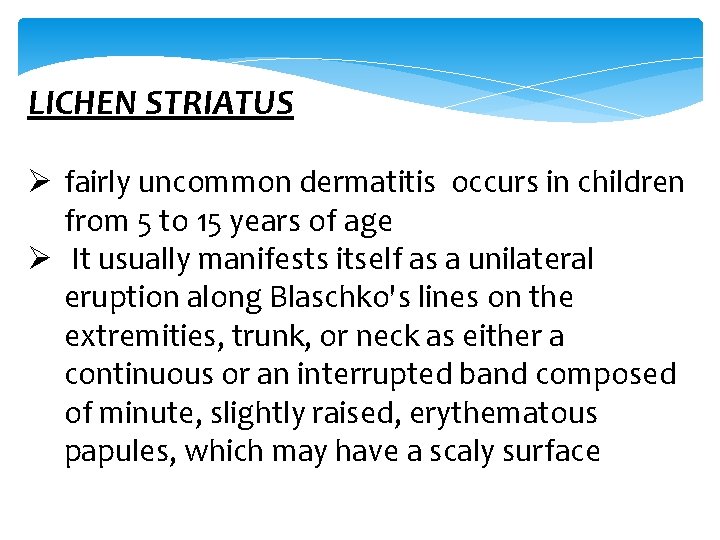 LICHEN STRIATUS

➢ fairly uncommon dermatitis occurs in children from 5 to 15 years of age
➢ It usually manifests itself as a unilateral eruption along Blaschko's lines on the extremities, trunk, or neck as either a continuous or an interrupted band composed of minute, slightly raised, erythematous papules, which may have a scaly surface